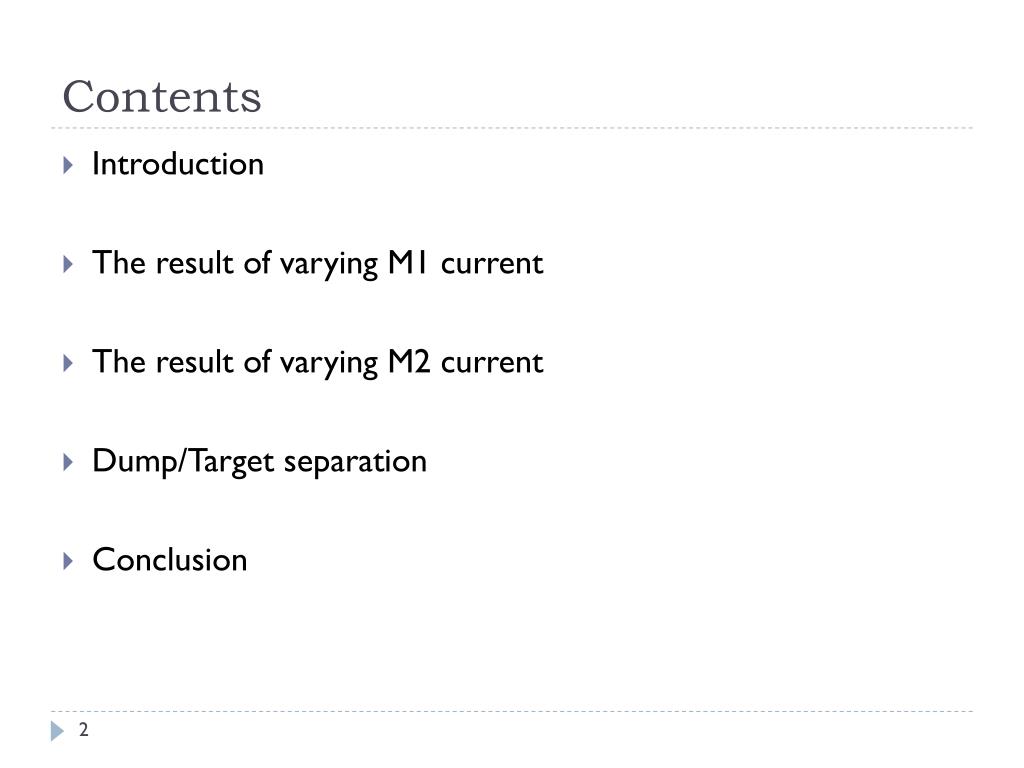 Contents

Introduction

The result of varying M1 current

The result of varying M2 current

Dump/Target separation

Conclusion

2